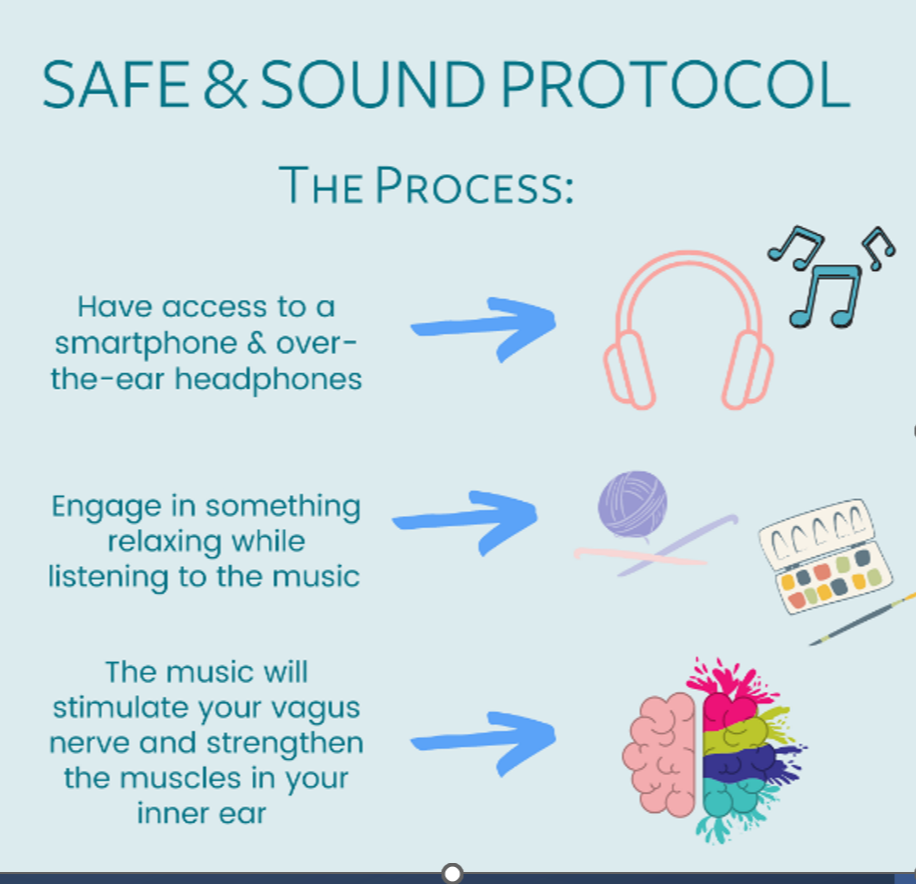 SAFE & SOUND PROTOCOL

THE PROCESS:

Have access to a smartphone & over-the-ear headphones

Engage in something relaxing while listening to the music

The music will stimulate your vagus nerve and strengthen the muscles in your inner ear